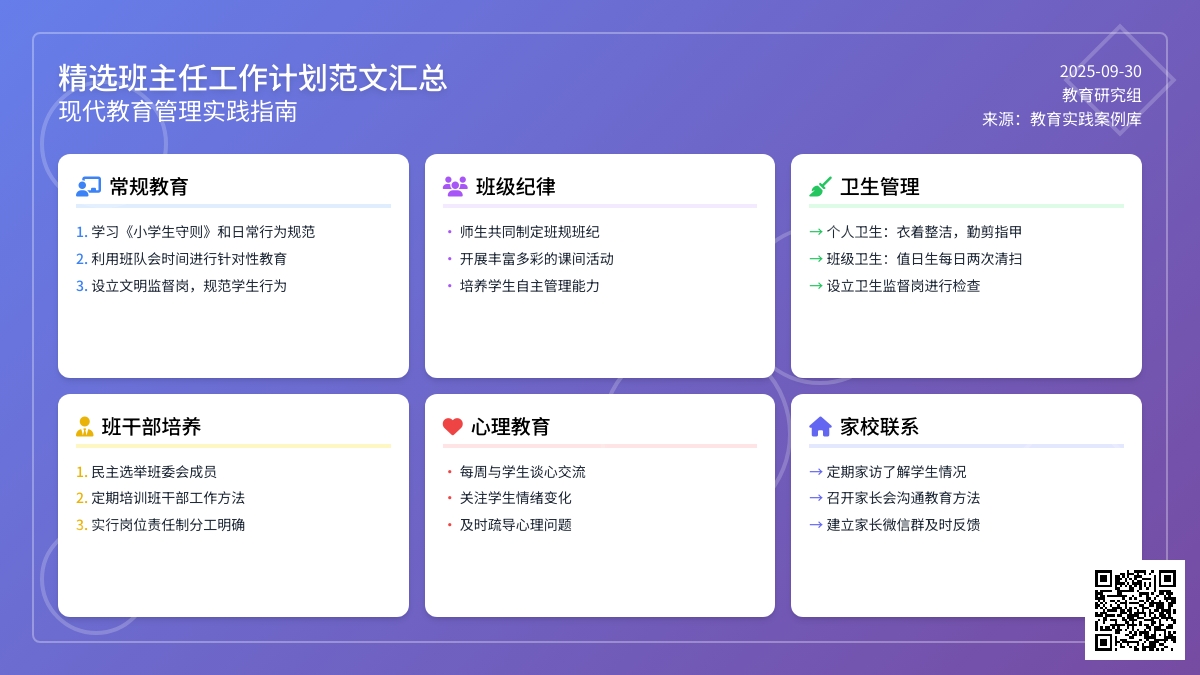 精选班主任工作计划范文汇总
现代教育管理实践指南

2025-09-30
教育研究组
来源：教育实践案例库

常规教育

1. 学习《小学生守则》和日常行为规范
2. 利用班队会时间进行针对性教育
3. 设立文明监督岗，规范学生行为

班级纪律

• 师生共同制定班规班纪
• 开展丰富多彩的课间活动
• 培养学生自主管理能力

卫生管理

→ 个人卫生：衣着整洁，勤剪指甲
→ 班级卫生：值日生每日两次清扫
→ 设立卫生监督岗进行检查

班干部培养

1. 民主选举班委会成员
2. 定期培训班干部工作方法
3. 实行岗位责任制分工明确

心理教育

• 每周与学生谈心交流
• 关注学生情绪变化
• 及时疏导心理问题

家校联系

→ 定期家访了解学生情况
→ 召开家长会沟通教育方法
→ 建立家长微信群及时反馈